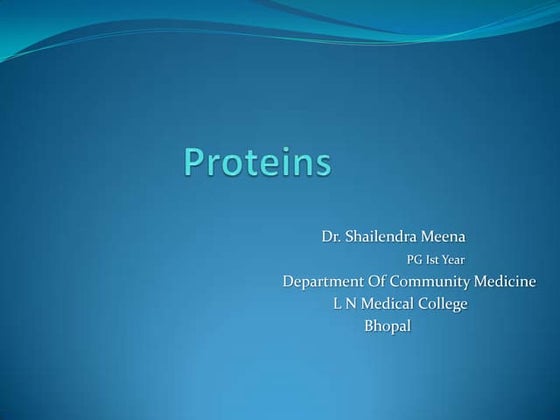 Proteins

Dr. Shailendra Meena
PG Ist Year
Department Of Community Medicine
L N Medical College
Bhopal